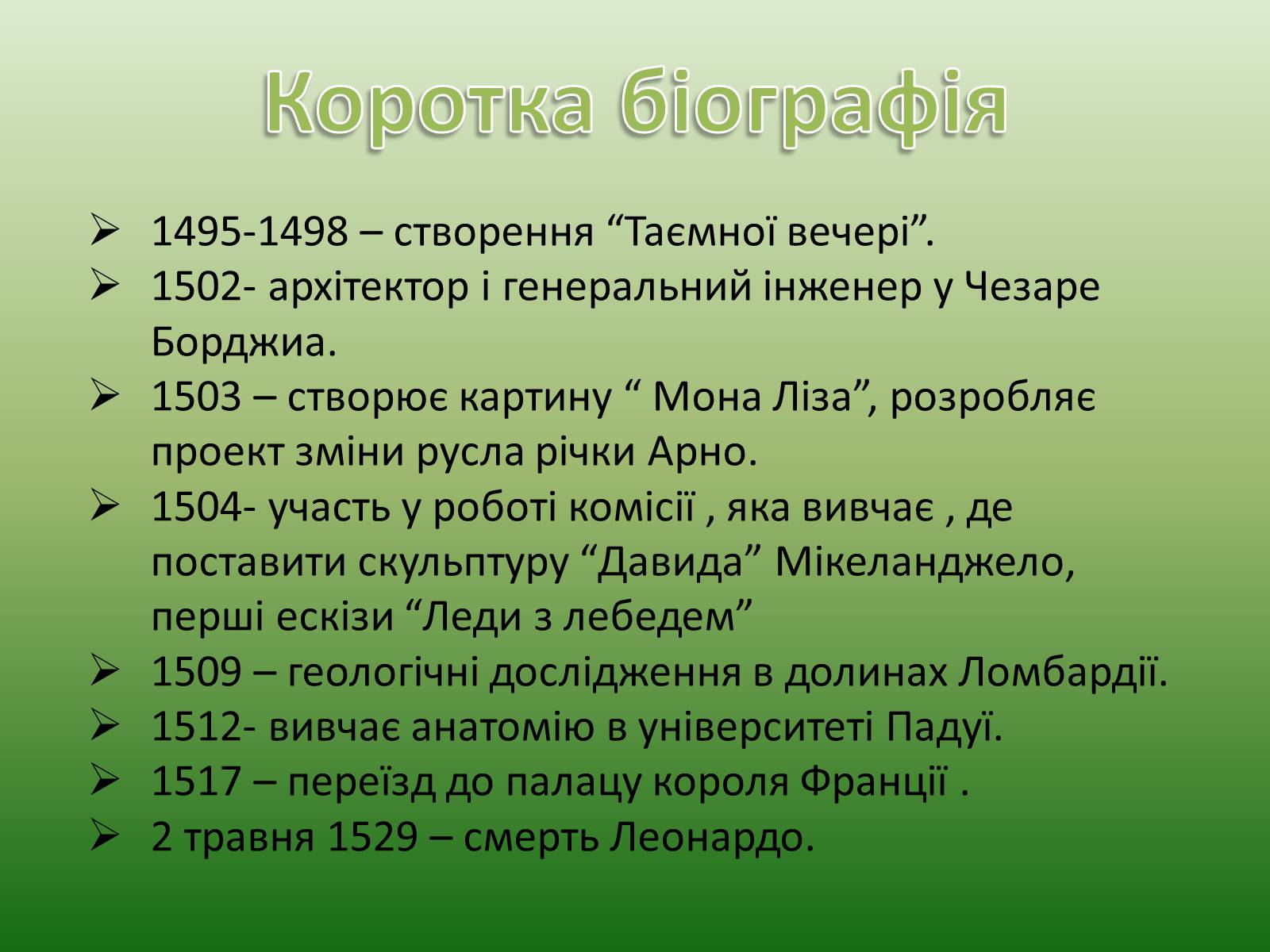 Коротка біографія

➢ 1495-1498 – створення “Таємної вечері”.
➢ 1502- архітектор і генеральний інженер у Чезаре Борджиа.
➢ 1503 – створює картину “ Мона Ліза”, розробляє проект зміни русла річки Арно.
➢ 1504- участь у роботі комісії , яка вивчає , де поставити скульптуру “Давида” Мікеланджело, перші ескізи “Леди з лебедем”
➢ 1509 – геологічні дослідження в долинах Ломбардії.
➢ 1512- вивчає анатомію в університеті Падуї.
➢ 1517 – переїзд до палацу короля Франції .
➢ 2 травня 1529 – смерть Леонардо.